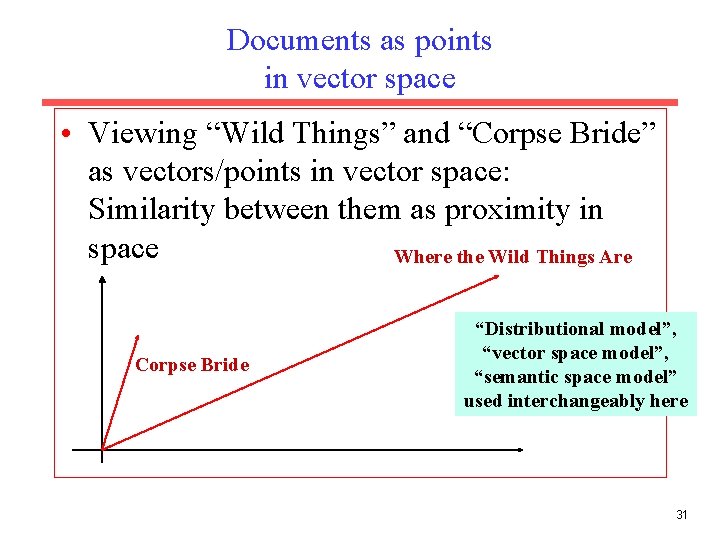 Documents as points in vector space

• Viewing “Wild Things” and “Corpse Bride” as vectors/points in vector space: Similarity between them as proximity in space

Where the Wild Things Are

Corpse Bride

“Distributional model”, “vector space model”, “semantic space model” used interchangeably here

31